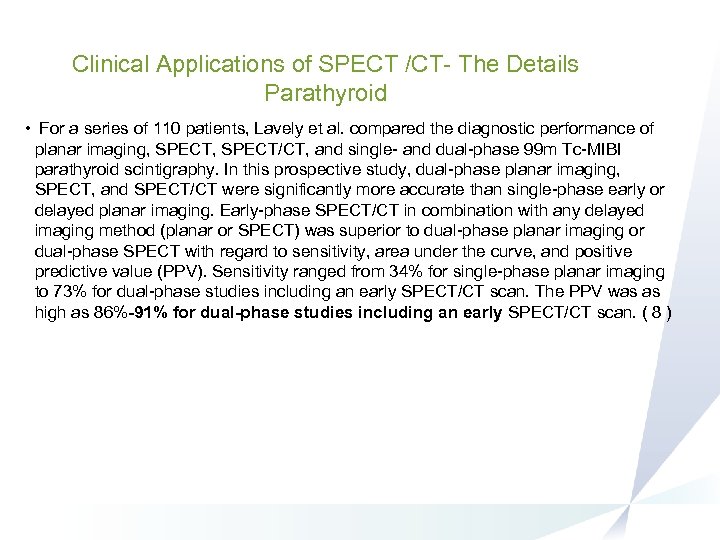 Clinical Applications of SPECT /CT- The Details
Parathyroid

• For a series of 110 patients, Lavely et al. compared the diagnostic performance of planar imaging, SPECT, SPECT/CT, and single- and dual-phase 99m Tc-MIBI parathyroid scintigraphy. In this prospective study, dual-phase planar imaging, SPECT, and SPECT/CT were significantly more accurate than single-phase early or delayed planar imaging. Early-phase SPECT/CT in combination with any delayed imaging method (planar or SPECT) was superior to dual-phase planar imaging or dual-phase SPECT with regard to sensitivity, area under the curve, and positive predictive value (PPV). Sensitivity ranged from 34% for single-phase planar imaging to 73% for dual-phase studies including an early SPECT/CT scan. The PPV was as high as 86%-91% for dual-phase studies including an early SPECT/CT scan. ( 8 )